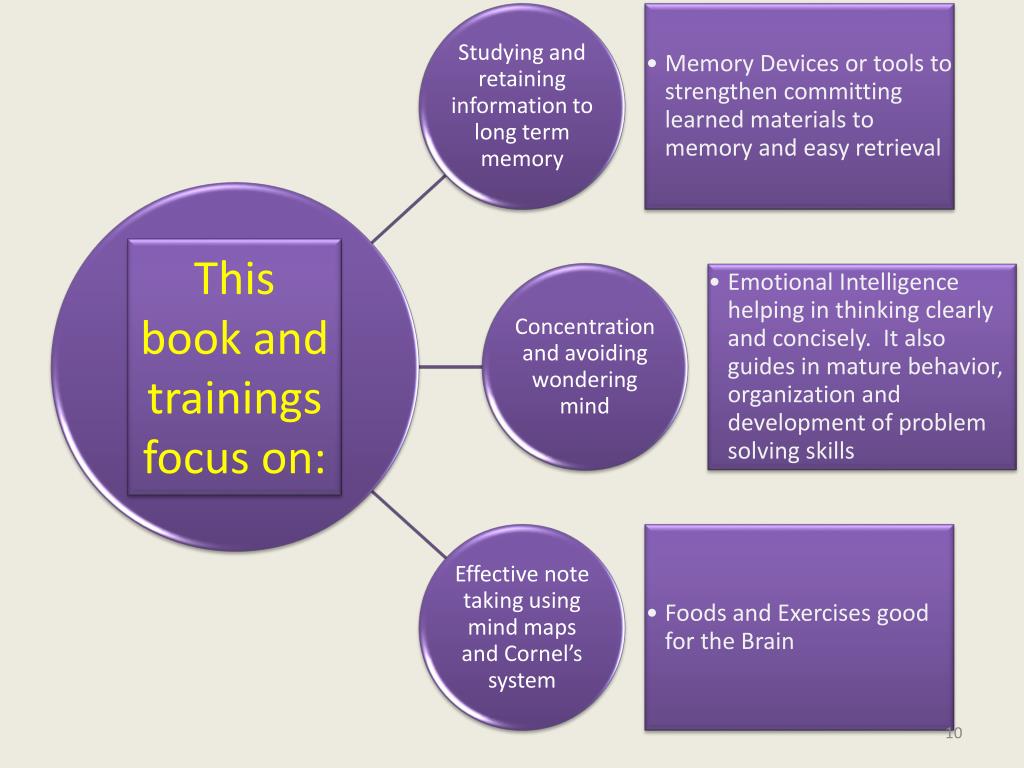 This book and trainings focus on:

Studying and retaining information to long term memory

• Memory Devices or tools to strengthen committing learned materials to memory and easy retrieval

Concentration and avoiding wondering mind

• Emotional Intelligence helping in thinking clearly and concisely. It also guides in mature behavior, organization and development of problem solving skills

Effective note taking using mind maps and Cornel's system

• Foods and Exercises good for the Brain

10